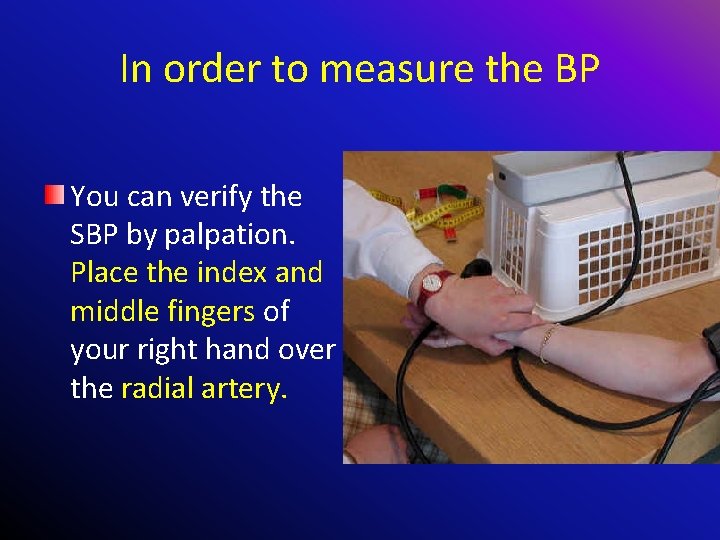 In order to measure the BP

You can verify the SBP by palpation. Place the index and middle fingers of your right hand over the radial artery.